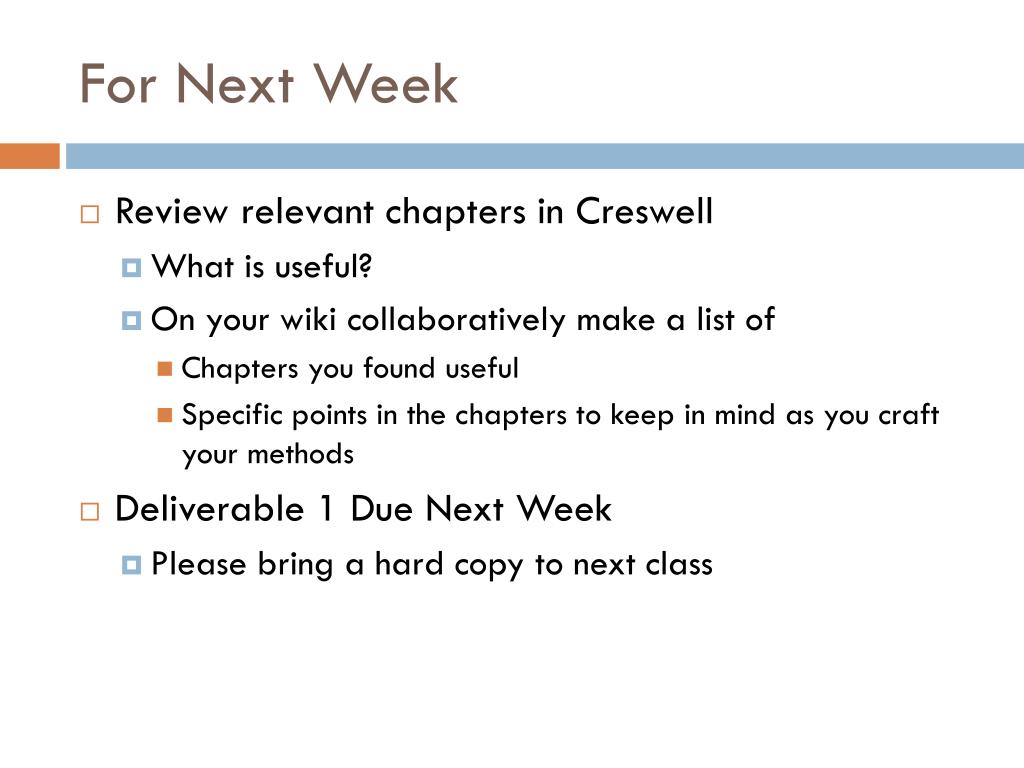 For Next Week

Review relevant chapters in Creswell

What is useful?

On your wiki collaboratively make a list of

Chapters you found useful

Specific points in the chapters to keep in mind as you craft your methods

Deliverable 1 Due Next Week

Please bring a hard copy to next class